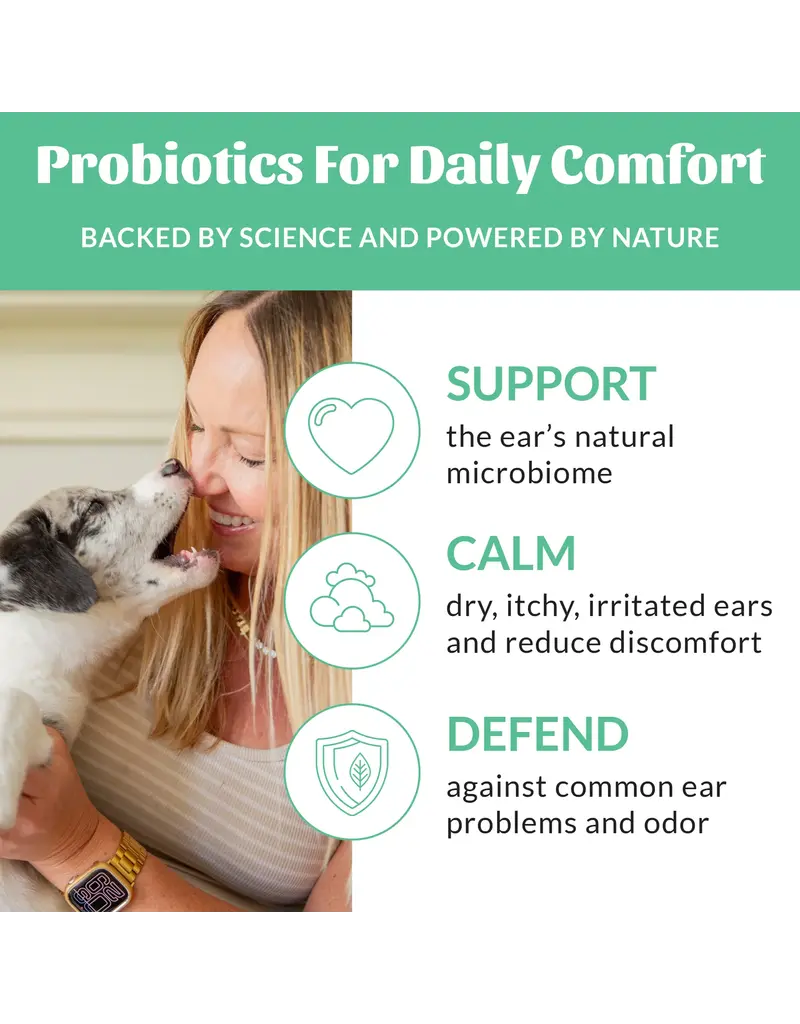 Probiotics For Daily Comfort

BACKED BY SCIENCE AND POWERED BY NATURE

SUPPORT
the ear's natural microbiome

CALM
dry, itchy, irritated ears and reduce discomfort

DEFEND
against common ear problems and odor